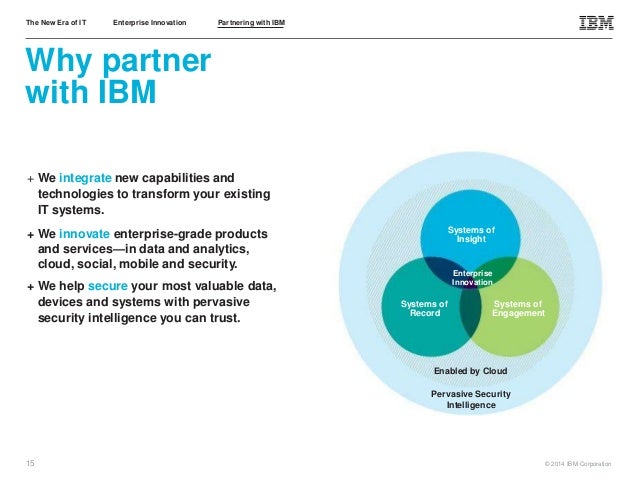 The New Era of IT Enterprise Innovation Partnering with IBM

IBM

Why partner with IBM

+ We integrate new capabilities and technologies to transform your existing IT systems.

+ We innovate enterprise-grade products and services—in data and analytics, cloud, social, mobile and security.

+ We help secure your most valuable data, devices and systems with pervasive security intelligence you can trust.

Systems of Insight

Enterprise Innovation

Systems of Record

Systems of Engagement

Enabled by Cloud

Pervasive Security Intelligence

15

© 2014 IBM Corporation